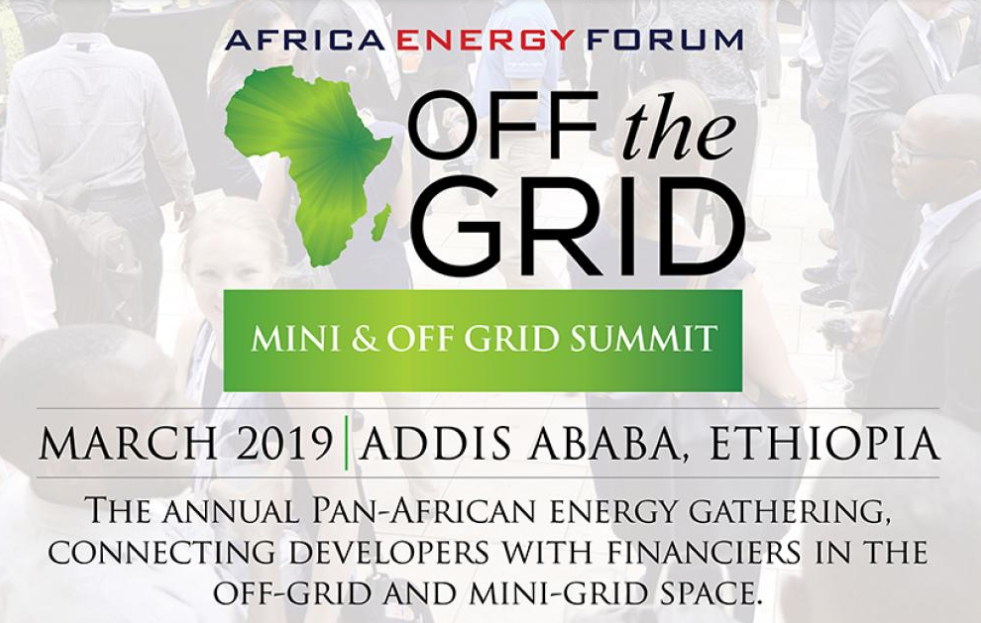 AFRICA ENERGY FORUM

OFF the GRID

MINI & OFF GRID SUMMIT

MARCH 2019 | ADDIS ABABA, ETHIOPIA

THE ANNUAL PAN-AFRICAN ENERGY GATHERING, CONNECTING DEVELOPERS WITH FINANCIERS IN THE OFF-GRID AND MINI-GRID SPACE.